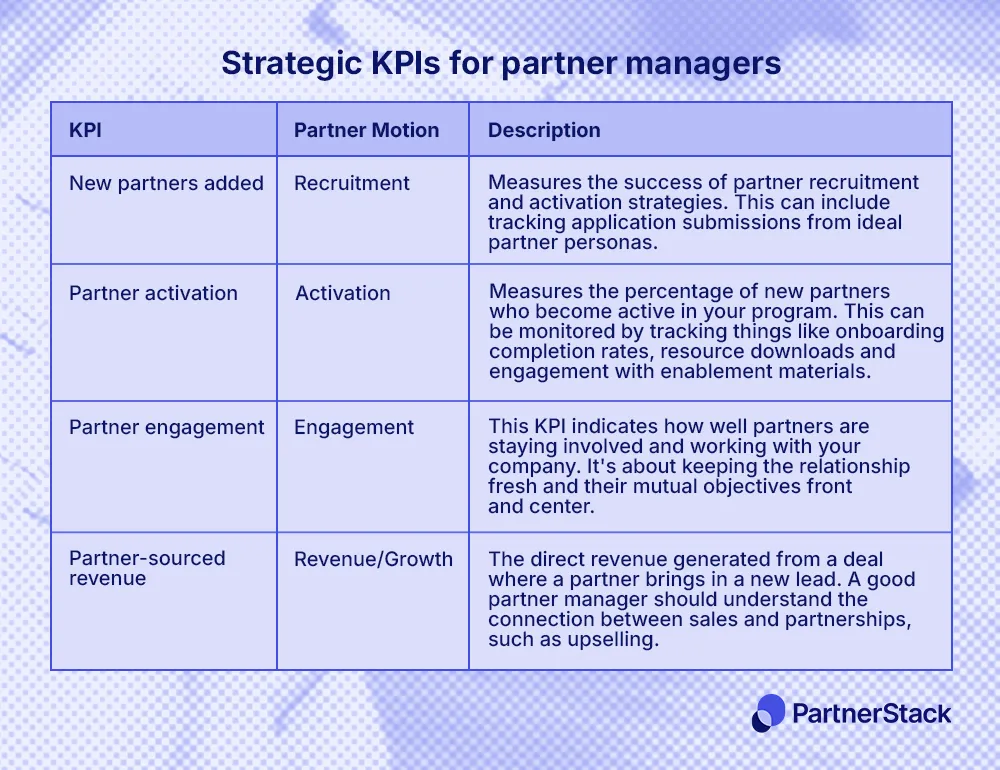 Strategic KPIs for partner managers

| KPI | Partner Motion | Description |
|---|---|---|
| New partners added | Recruitment | Measures the success of partner recruitment and activation strategies. This can include tracking application submissions from ideal partner personas. |
| Partner activation | Activation | Measures the percentage of new partners who become active in your program. This can be monitored by tracking things like onboarding completion rates, resource downloads and engagement with enablement materials. |
| Partner engagement | Engagement | This KPI indicates how well partners are staying involved and working with your company. It's about keeping the relationship fresh and their mutual objectives front and center. |
| Partner-sourced revenue | Revenue/Growth | The direct revenue generated from a deal where a partner brings in a new lead. A good partner manager should understand the connection between sales and partnerships, such as upselling. |

PartnerStack